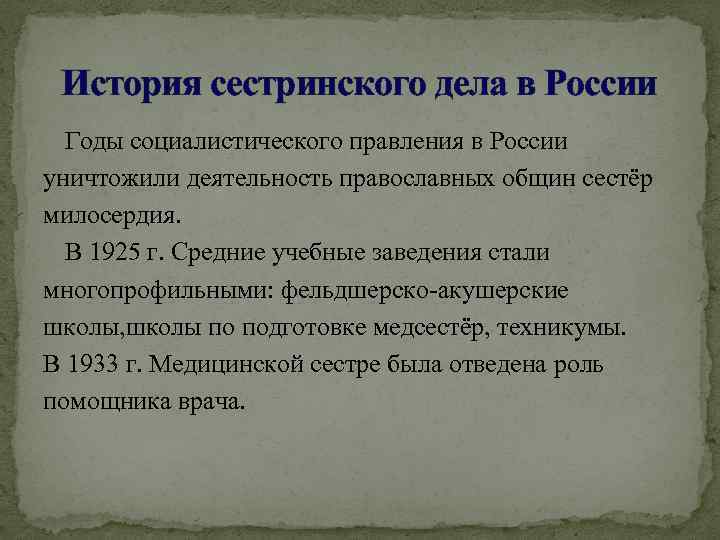 История сестринского дела в России

Годы социалистического правления в России уничтожили деятельность православных общин сестёр милосердия.

В 1925 г. Средние учебные заведения стали многопрофильными: фельдшерско-акушерские школы,школы по подготовке медсестёр, техникумы.
В 1933 г. Медицинской сестре была отведена роль помощника врача.